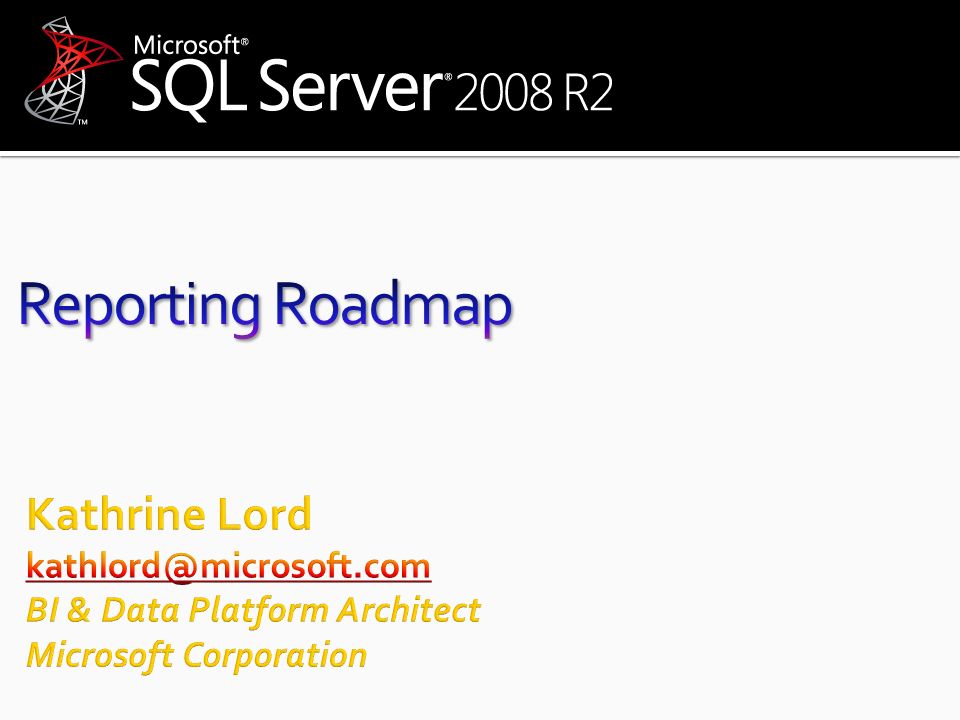 Microsoft® SQL Server® 2008 R2

Reporting Roadmap

Kathrine Lord
kathlord@microsoft.com
BI & Data Platform Architect
Microsoft Corporation